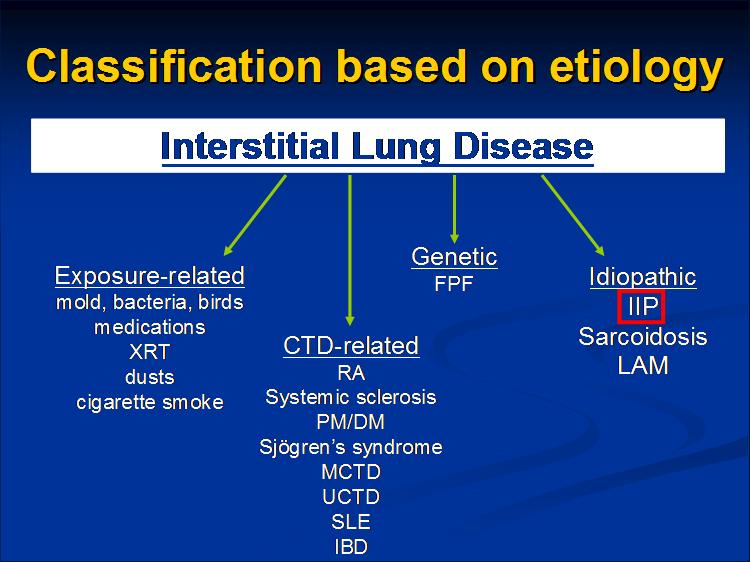 Classification based on etiology

Interstitial Lung Disease

Exposure-related
mold, bacteria, birds
medications
XRT
dusts
cigarette smoke

CTD-related
RA
Systemic sclerosis
PM/DM
Sjögren's syndrome
MCTD
UCTD
SLE
IBD

Genetic
FPF

Idiopathic
IIP
Sarcoidosis
LAM